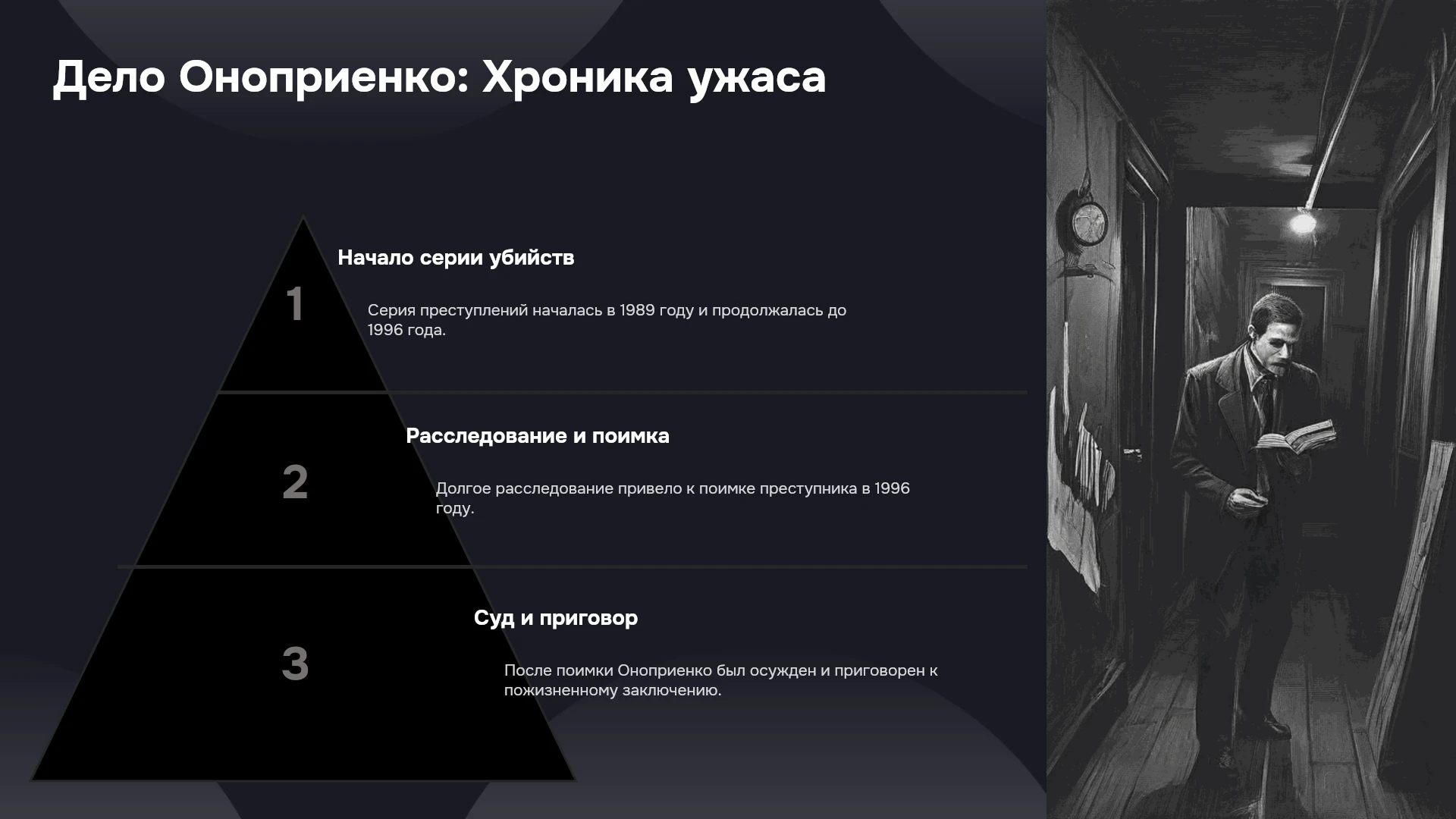 Дело Оноприенко: Хроника ужаса

1

Начало серии убийств

Серия преступлений началась в 1989 году и продолжалась до 1996 года.

2

Расследование и поимка

Долгое расследование привело к поимке преступника в 1996 году.

3

Суд и приговор

После поимки Оноприенко был осужден и приговорен к пожизненному заключению.